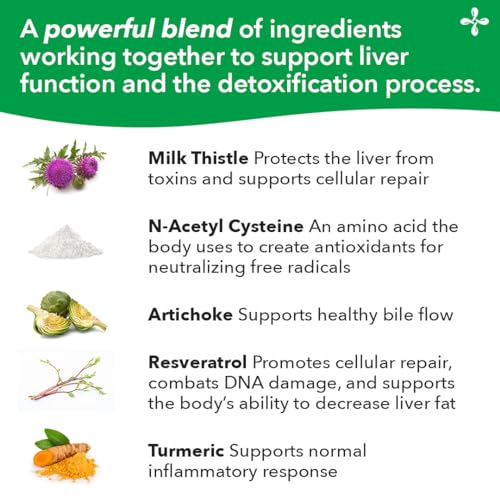 A powerful blend of ingredients working together to support liver function and the detoxification process.

Milk Thistle Protects the liver from toxins and supports cellular repair

N-Acetyl Cysteine An amino acid the body uses to create antioxidants for neutralizing free radicals

Artichoke Supports healthy bile flow

Resveratrol Promotes cellular repair, combats DNA damage, and supports the body's ability to decrease liver fat

Turmeric Supports normal inflammatory response